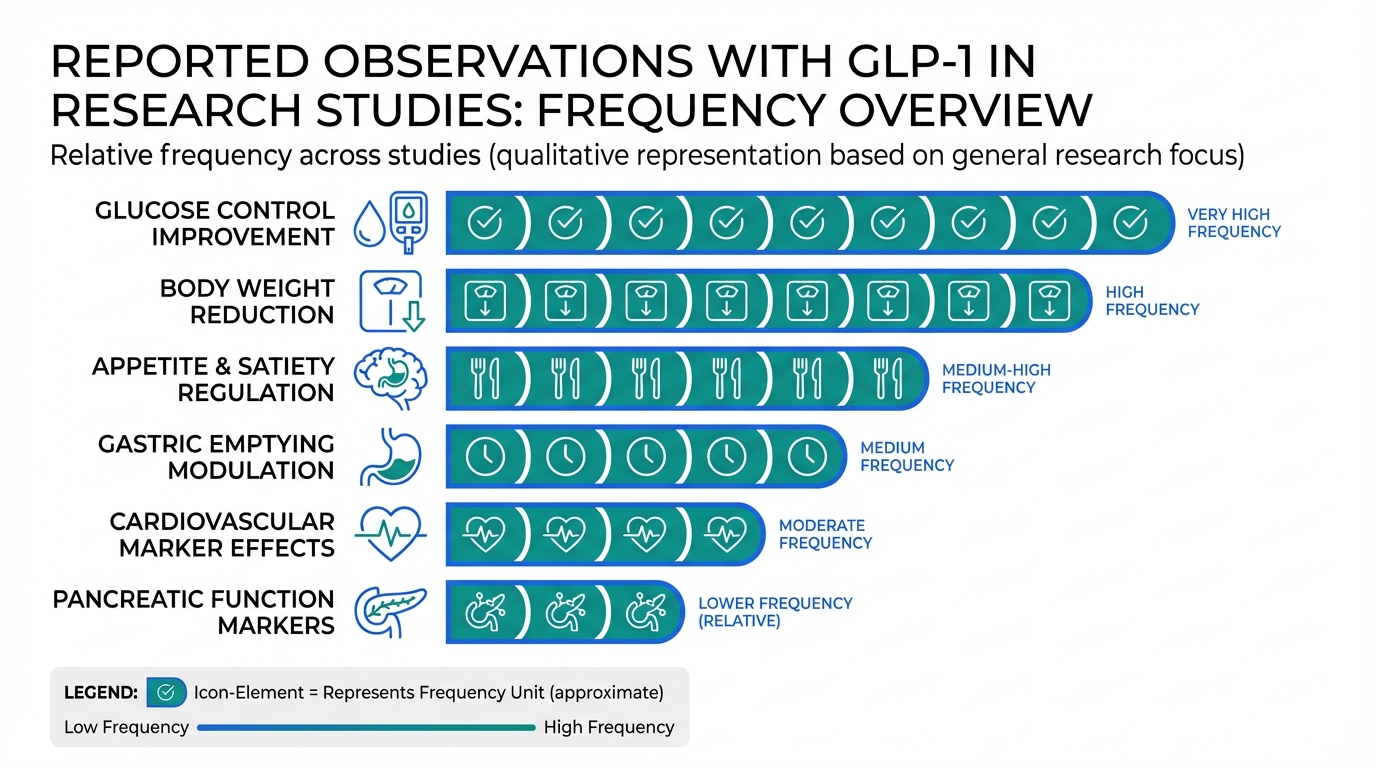 REPORTED OBSERVATIONS WITH GLP-1 IN RESEARCH STUDIES: FREQUENCY OVERVIEW

Relative frequency across studies (qualitative representation based on general research focus)

GLUCOSE CONTROL IMPROVEMENT

VERY HIGH FREQUENCY

BODY WEIGHT REDUCTION

HIGH FREQUENCY

APPETITE & SATIETY REGULATION

MEDIUM-HIGH FREQUENCY

GASTRIC EMPTYING MODULATION

MEDIUM FREQUENCY

CARDIOVASCULAR MARKER EFFECTS

MODERATE FREQUENCY

PANCREATIC FUNCTION MARKERS

LOWER FREQUENCY (RELATIVE)

LEGEND: Icon-Element = Represents Frequency Unit (approximate)

Low Frequency High Frequency